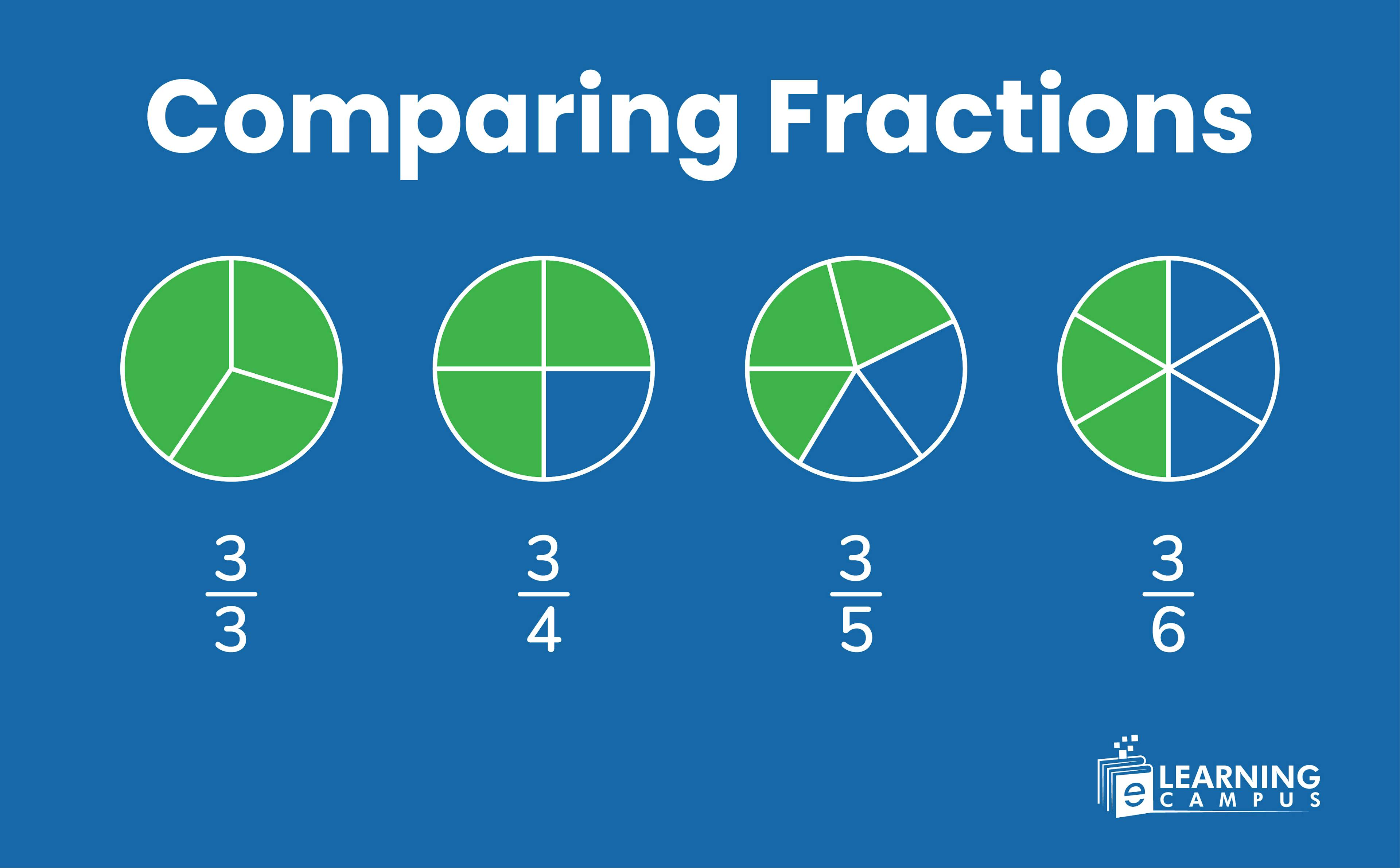 Comparing Fractions

$\frac{3}{3}$ $\frac{3}{4}$ $\frac{3}{5}$ $\frac{3}{6}$

e LEARNING CAMPUS